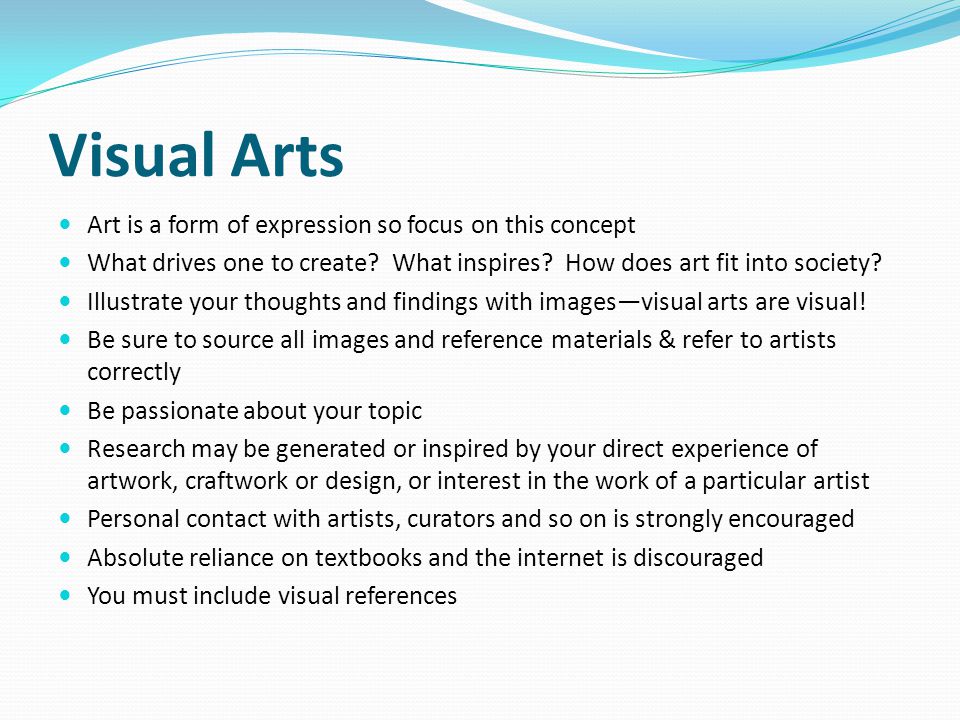 Visual Arts

- Art is a form of expression so focus on this concept
- What drives one to create?  What inspires?  How does art fit into society?
- Illustrate your thoughts and findings with images—visual arts are visual!
- Be sure to source all images and reference materials & refer to artists correctly
- Be passionate about your topic
- Research may be generated or inspired by your direct experience of artwork, craftwork or design, or interest in the work of a particular artist
- Personal contact with artists, curators and so on is strongly encouraged
- Absolute reliance on textbooks and the internet is discouraged
- You must include visual references